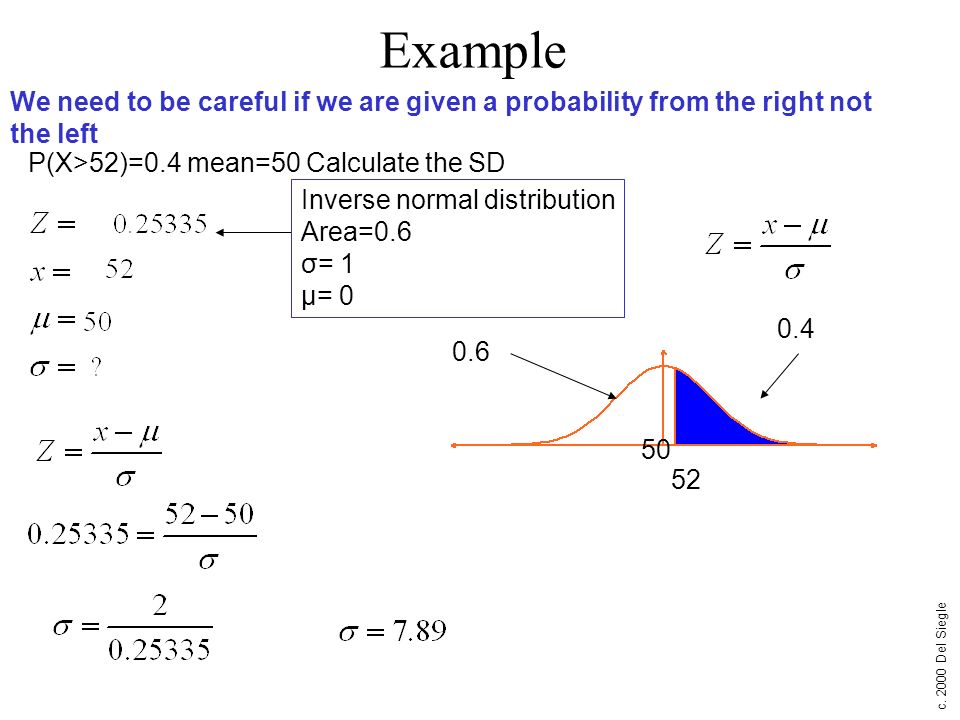 Example

We need to be careful if we are given a probability from the right not the left

P(X>52)=0.4 mean=50 Calculate the SD

$Z = 0.25335$

$x = 52$

$\mu = 50$

$\sigma = ?$

Inverse normal distribution
Area=0.6
σ= 1
μ= 0

$Z = \frac{x-\mu}{\sigma}$

0.6

0.4

50

52

$Z = \frac{x-\mu}{\sigma}$

$0.25335 = \frac{52-50}{\sigma}$

$\sigma = \frac{2}{0.25335}$

$\sigma = 7.89$

c. 2000 Del Siegle